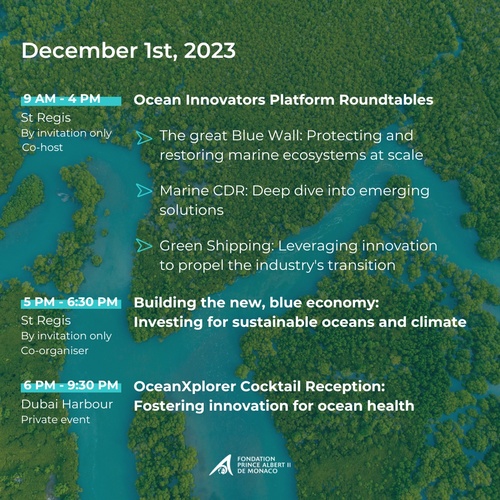 December 1st, 2023

9 AM - 4 PM
St Regis
By invitation only
Co-host

Ocean Innovators Platform Roundtables

The great Blue Wall: Protecting and restoring marine ecosystems at scale

Marine CDR: Deep dive into emerging solutions

Green Shipping: Leveraging innovation to propel the industry's transition

5 PM - 6:30 PM
St Regis
By invitation only
Co-organiser

Building the new, blue economy: Investing for sustainable oceans and climate

6 PM - 9:30 PM
Dubai Harbour
Private event

OceanXplorer Cocktail Reception: Fostering innovation for ocean health

FONDATION PRINCE ALBERT II DE MONACO